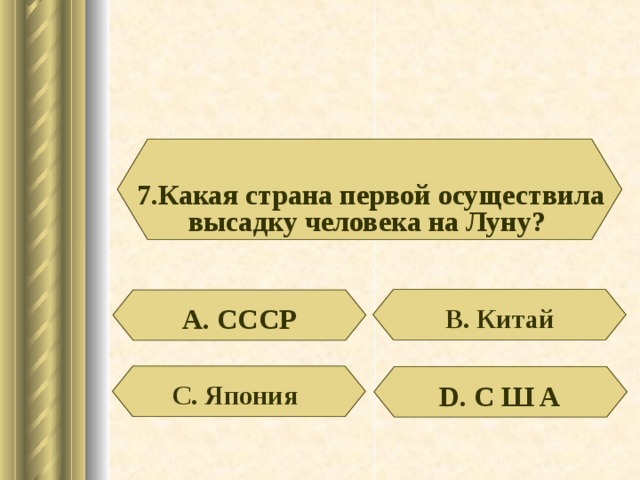 7.Какая страна первой осуществила высадку человека на Луну?

А. СССР

В. Китай

С. Япония

D. С Ш А